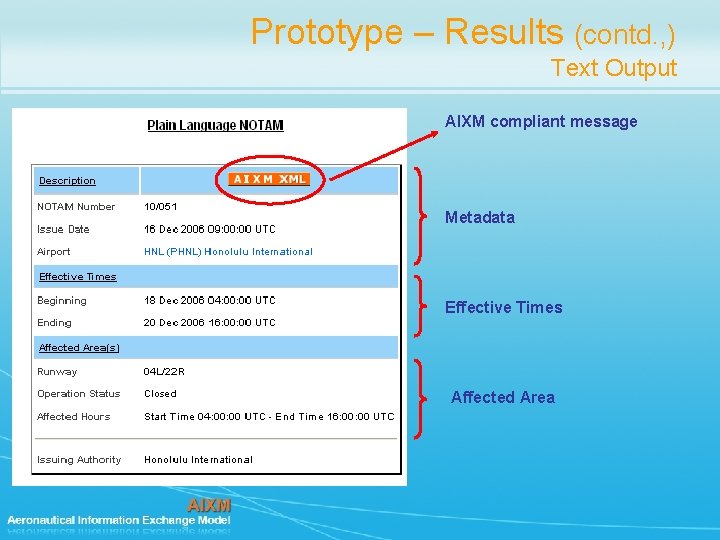 Prototype – Results (contd.,)
Text Output

Plain Language NOTAM

| Description | AIXM XML |
|---|---|
| NOTAM Number | 10/051 |
| Issue Date | 16 Dec 2006 09:00:00 UTC |
| Airport | HNL (PHNL) Honolulu International |
| Effective Times | |
| Beginning | 18 Dec 2006 04:00:00 UTC |
| Ending | 20 Dec 2006 16:00:00 UTC |
| Affected Area(s) | |
| Runway | 04L/22R |
| Operation Status | Closed |
| Affected Hours | Start Time 04:00:00 UTC - End Time 16:00:00 UTC |
| Issuing Authority | Honolulu International |

AIXM compliant message

Metadata

Effective Times

Affected Area

AIXM
Aeronautical Information Exchange Model